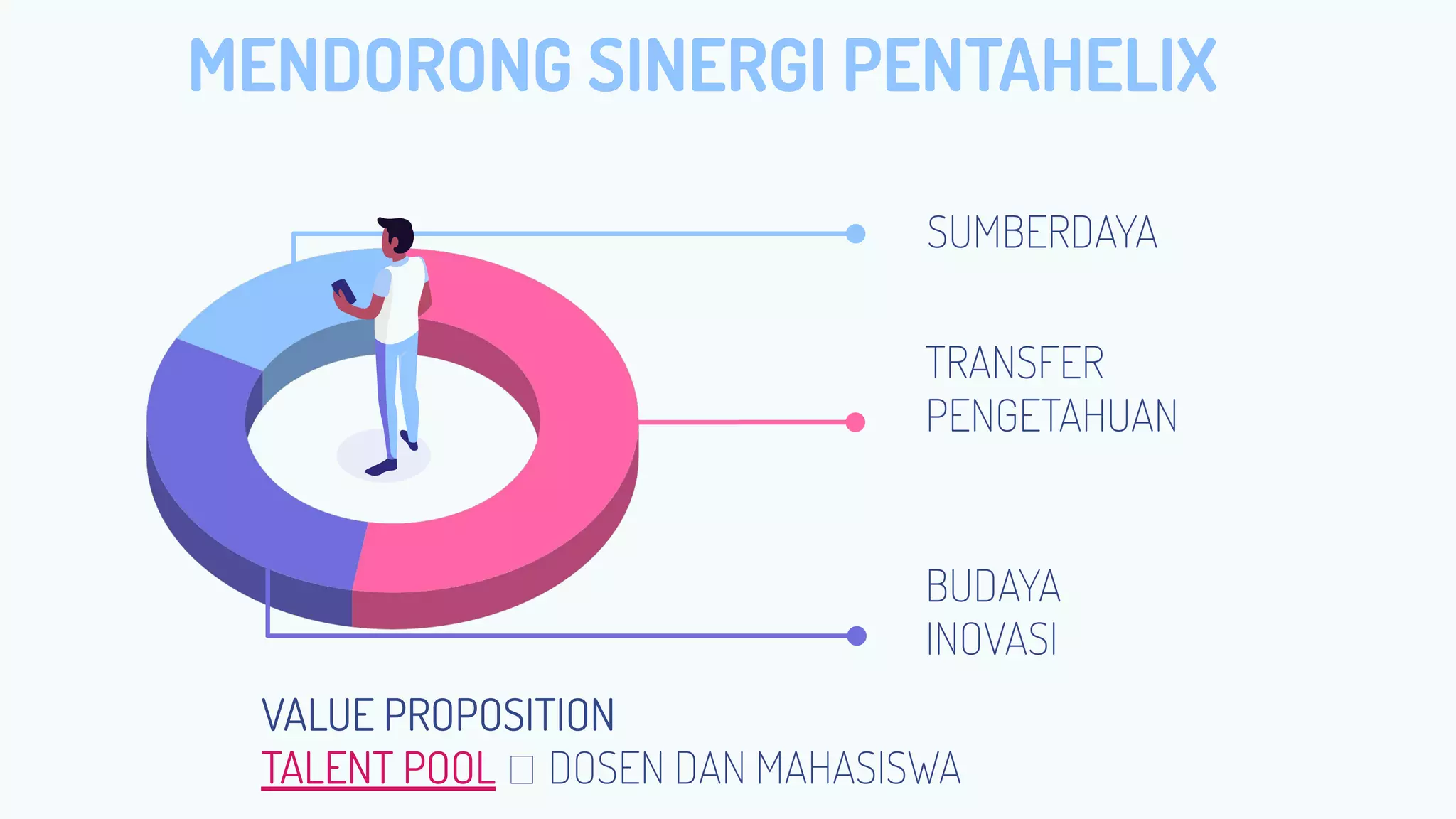 MENDORONG SINERGI PENTAHELIX

SUMBERDAYA

TRANSFER PENGETAHUAN

BUDAYA INOVASI

VALUE PROPOSITION

TALENT POOL □ DOSEN DAN MAHASISWA